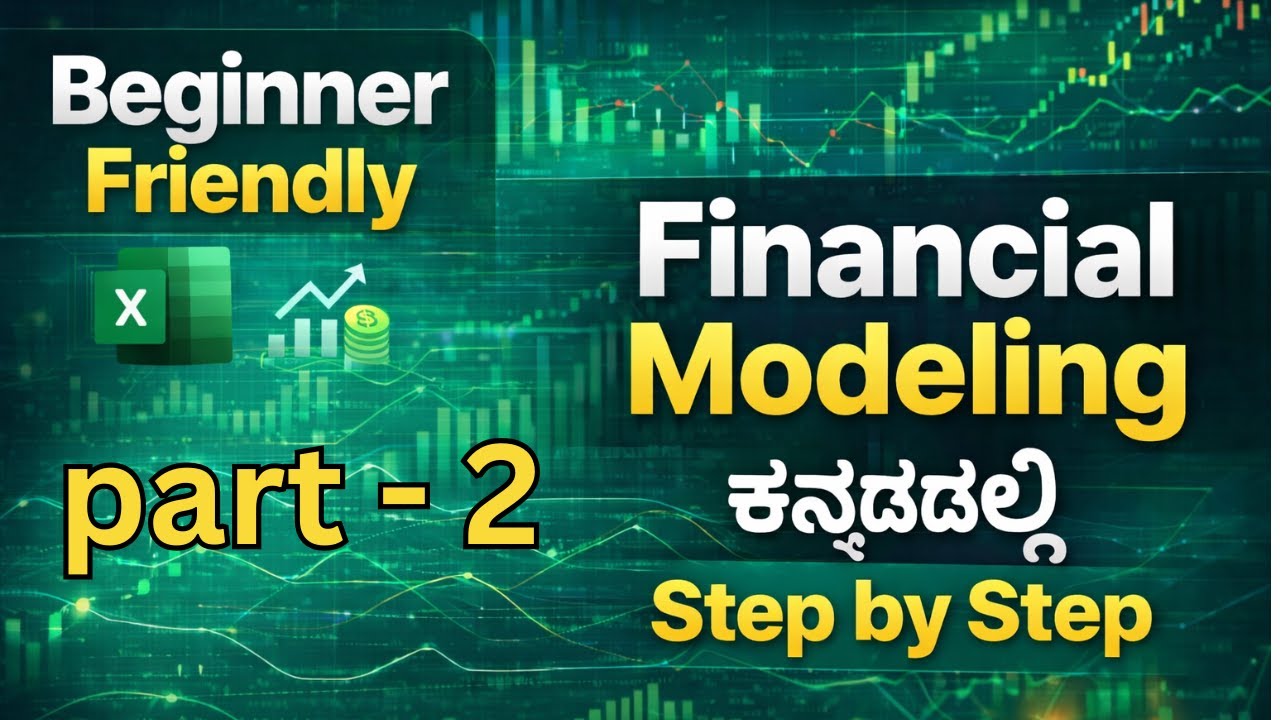 Beginner Friendly

X

$

part - 2

Financial Modeling ಕನ್ನಡದಲ್ಲಿ Step by Step